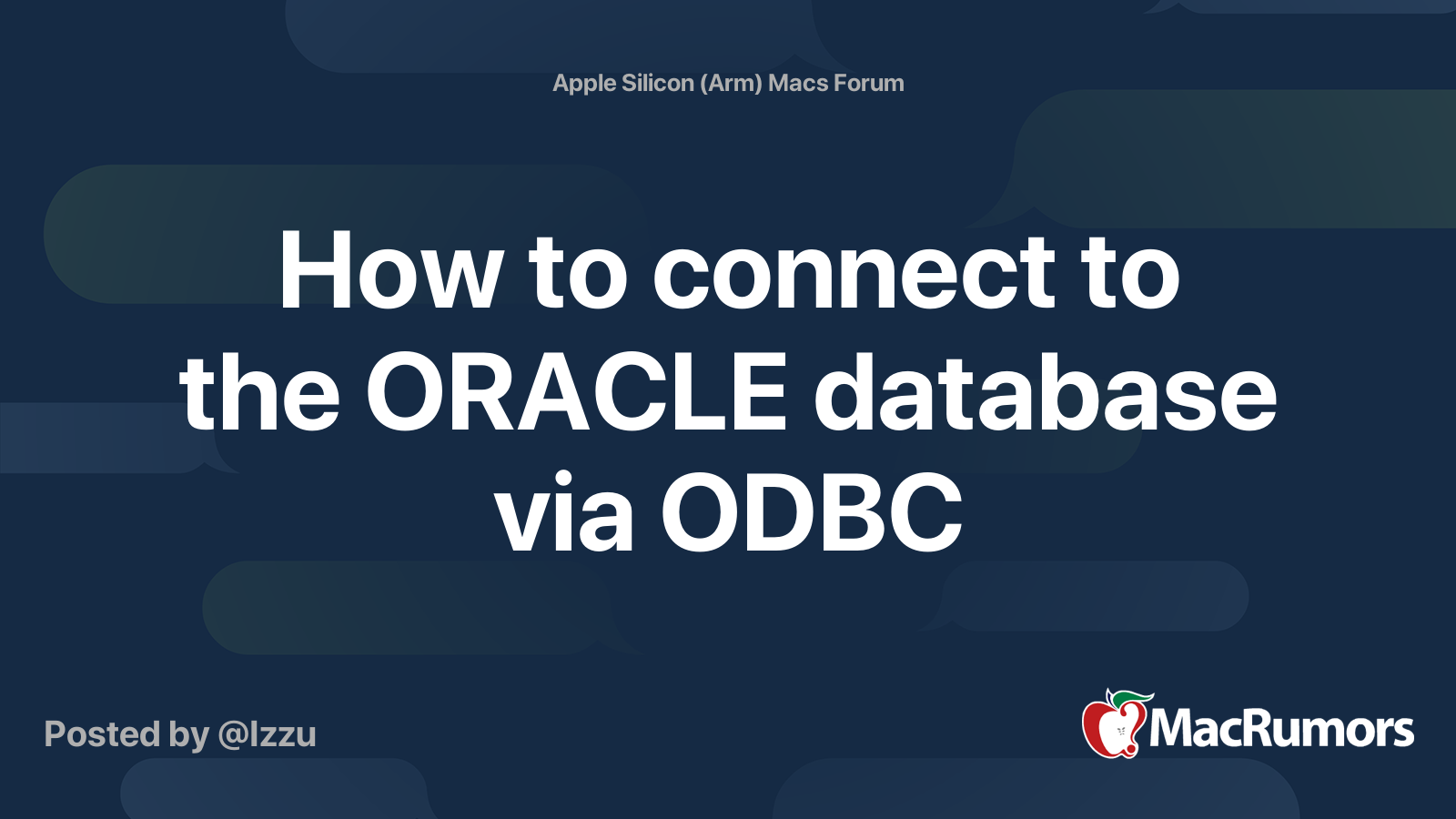 Apple Silicon (Arm) Macs Forum

How to connect to the ORACLE database via ODBC

Posted by @Izzu

MacRumors